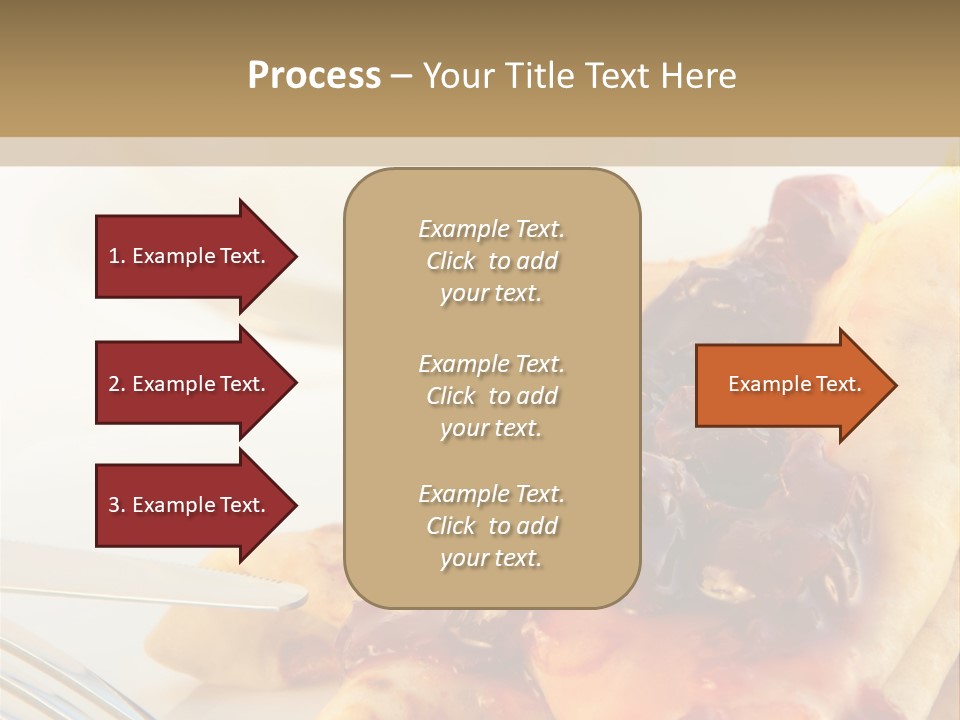 Process – Your Title Text Here

1. Example Text.

2. Example Text.

3. Example Text.

Example Text. Click to add your text.

Example Text. Click to add your text.

Example Text. Click to add your text.

Example Text.